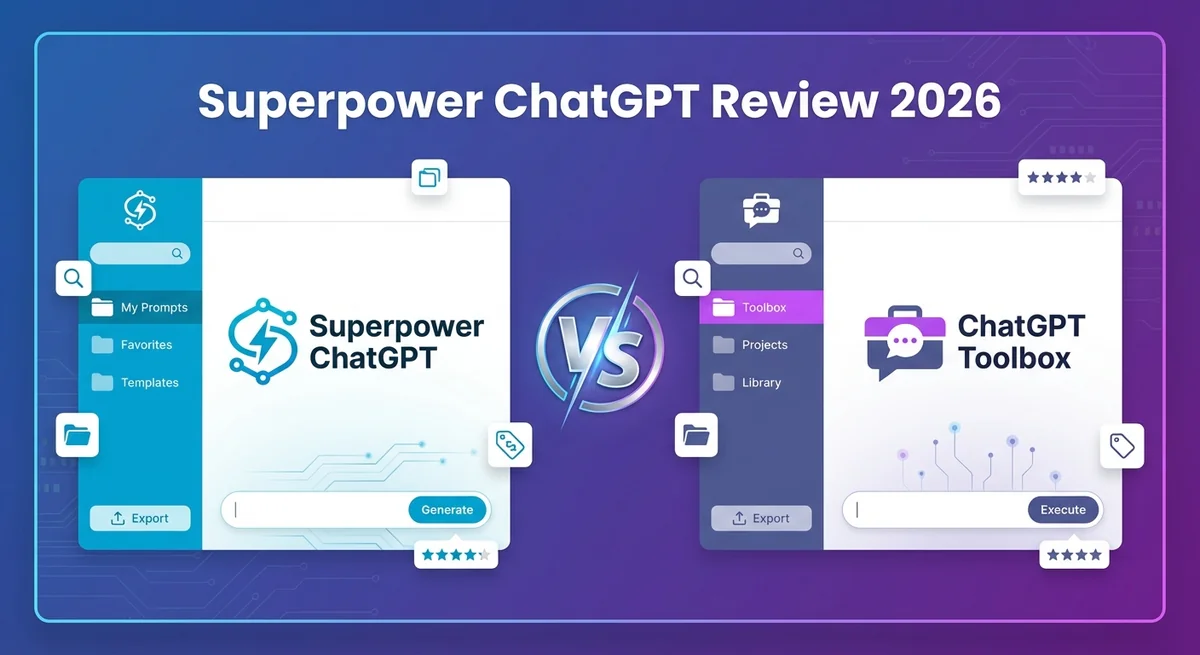 Superpower ChatGPT Review 2026

My Prompts
Favorites
Templates
Export
Superpower ChatGPT
Generate

VS

Toolbox
Projects
Library
Export
ChatGPT Toolbox
Execute